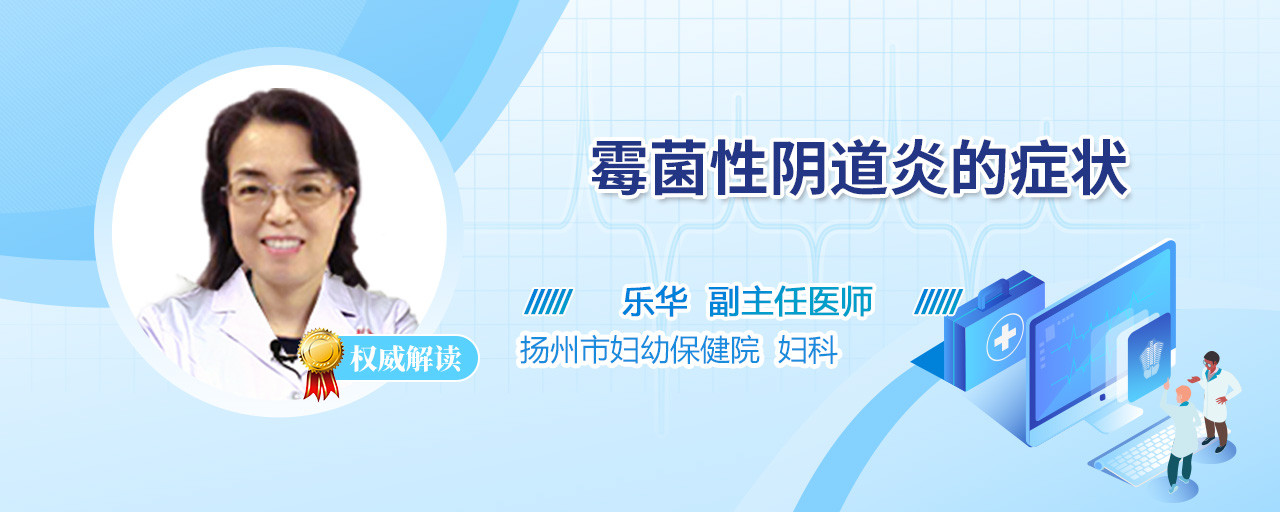 霉菌性阴道炎的症状

乐华 副主任医师

扬州市妇幼保健院 妇科

权威解读